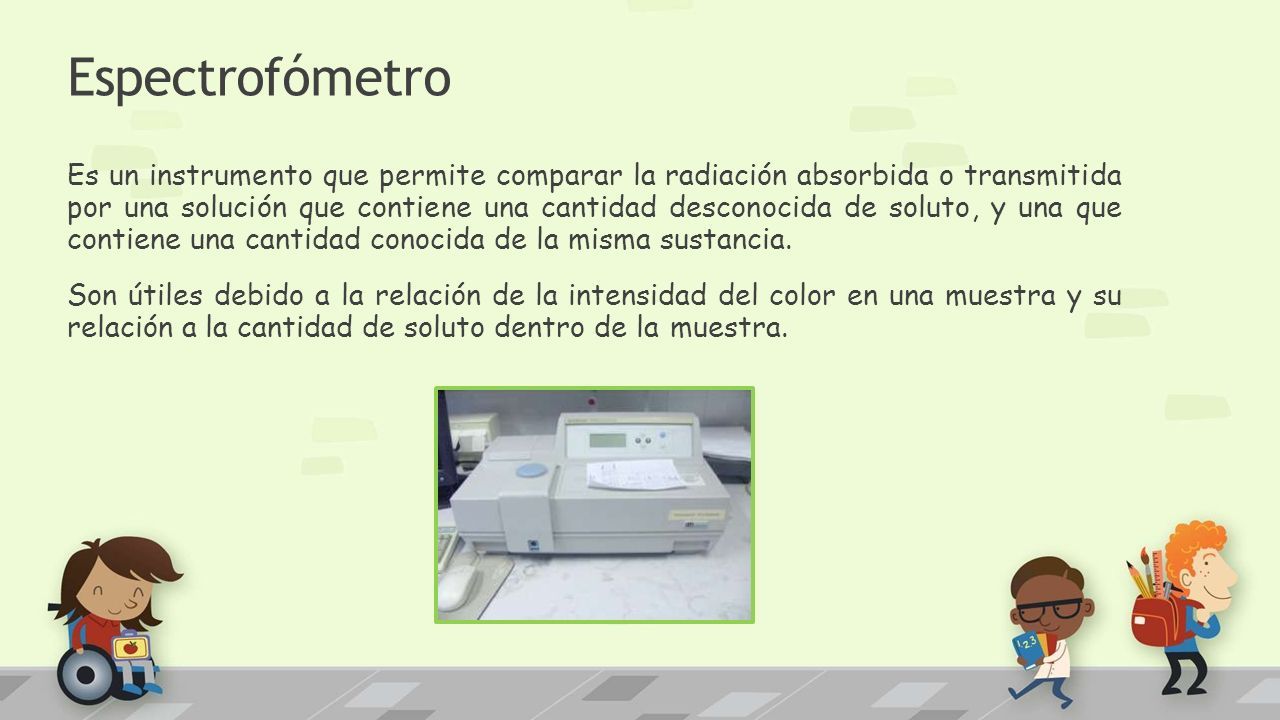 Espectrofómetro

Es un instrumento que permite comparar la radiación absorbida o transmitida por una solución que contiene una cantidad desconocida de soluto, y una que contiene una cantidad conocida de la misma sustancia.

Son útiles debido a la relación de la intensidad del color en una muestra y su relación a la cantidad de soluto dentro de la muestra.

123